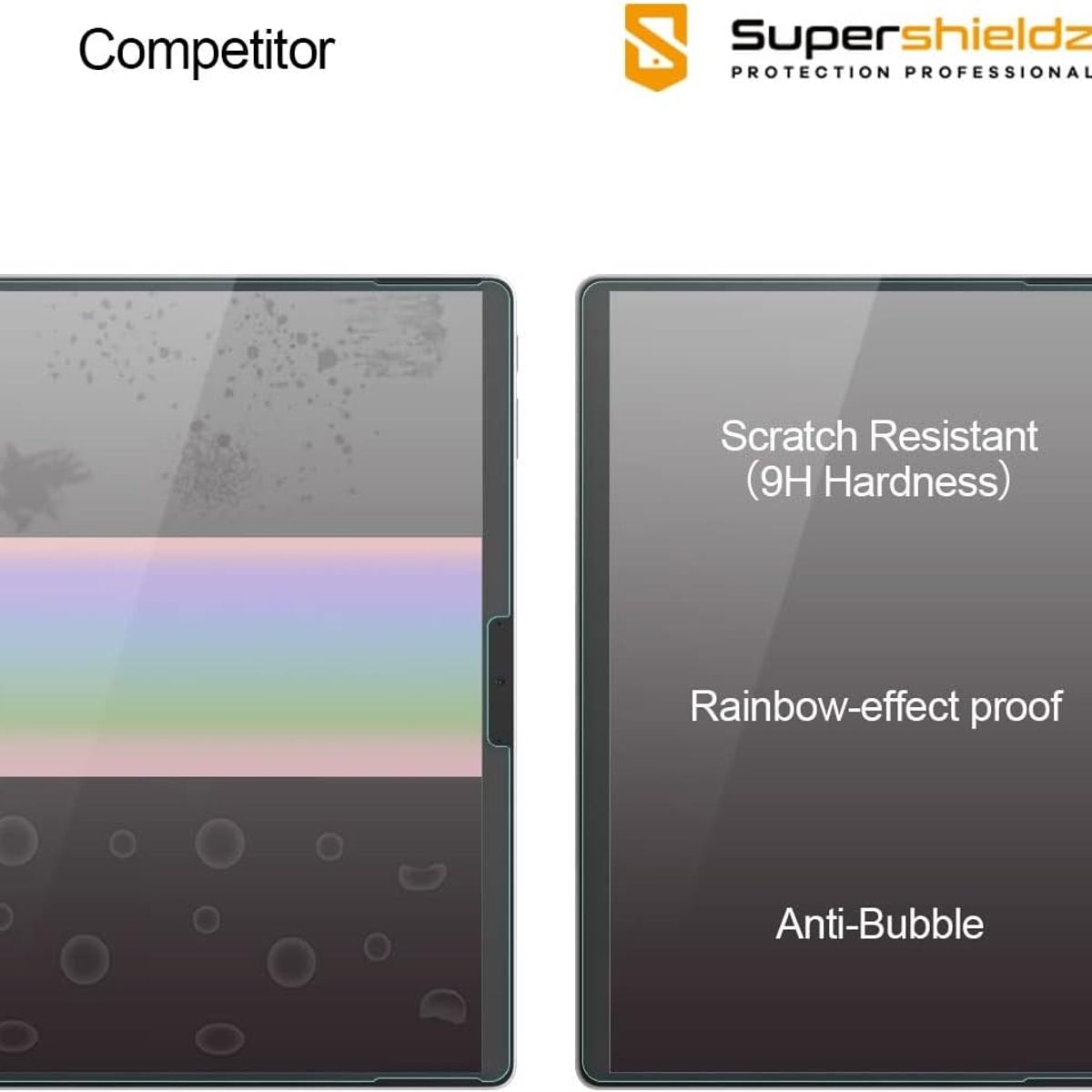 Competitor

Supershieldz
PROTECTION PROFESSIONAL

Scratch Resistant
(9H Hardness)

Rainbow-effect proof

Anti-Bubble